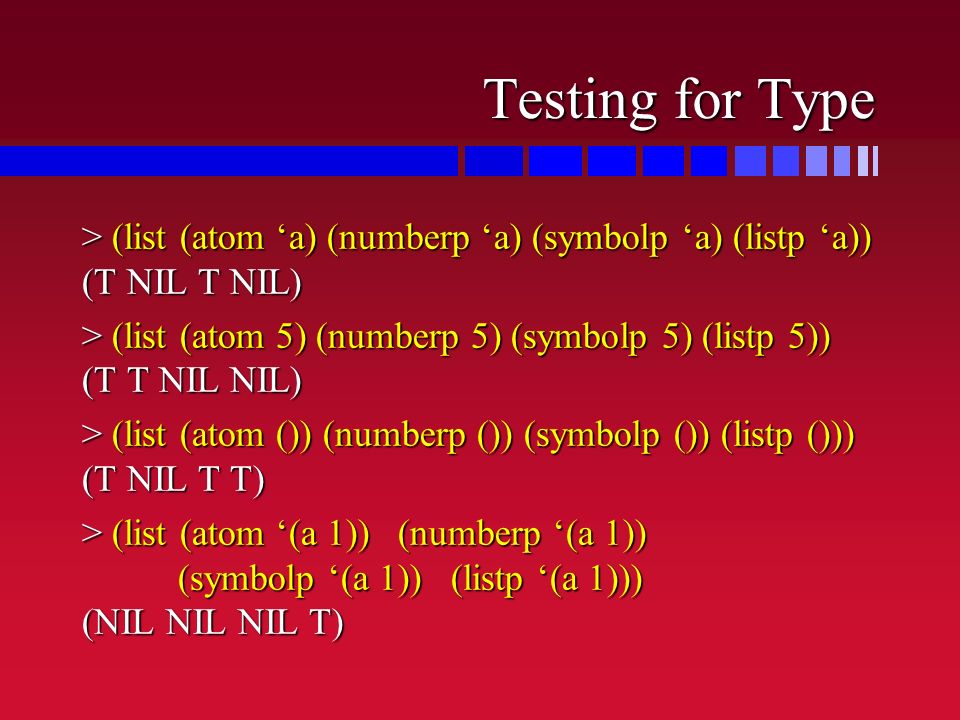 Testing for Type

> (list (atom ‘a) (numberp ‘a) (symbolp ‘a) (listp ‘a))
(T NIL T NIL)

> (list (atom 5) (numberp 5) (symbolp 5) (listp 5))
(T T NIL NIL)

> (list (atom ()) (numberp ()) (symbolp ()) (listp ()))
(T NIL T T)

> (list (atom ‘(a 1)) (numberp ‘(a 1))
(symbolp ‘(a 1)) (listp ‘(a 1)))
(NIL NIL NIL T)